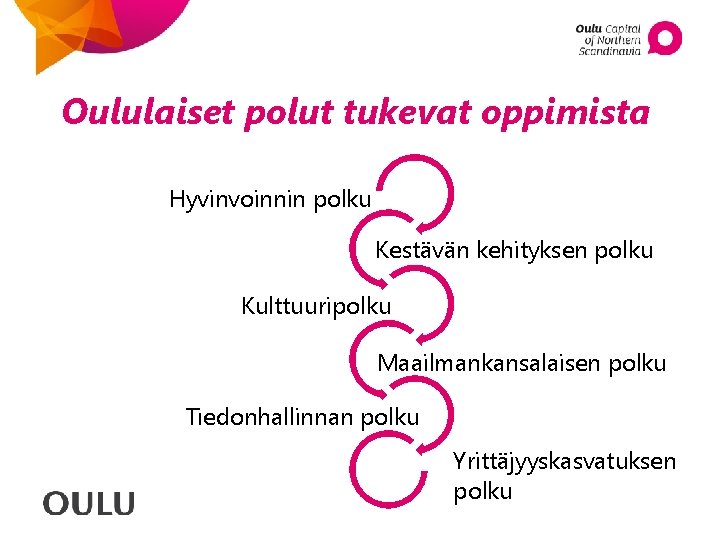 Oulu Capital of Northern Scandinavia

Oululaiset polut tukevat oppimista

Hyvinvoinnin polku

Kestävän kehityksen polku

Kulttuuripolku

Maailmankansalaisen polku

Tiedonhallinnan polku

Yrittäjyyskasvatuksen polku

OULU